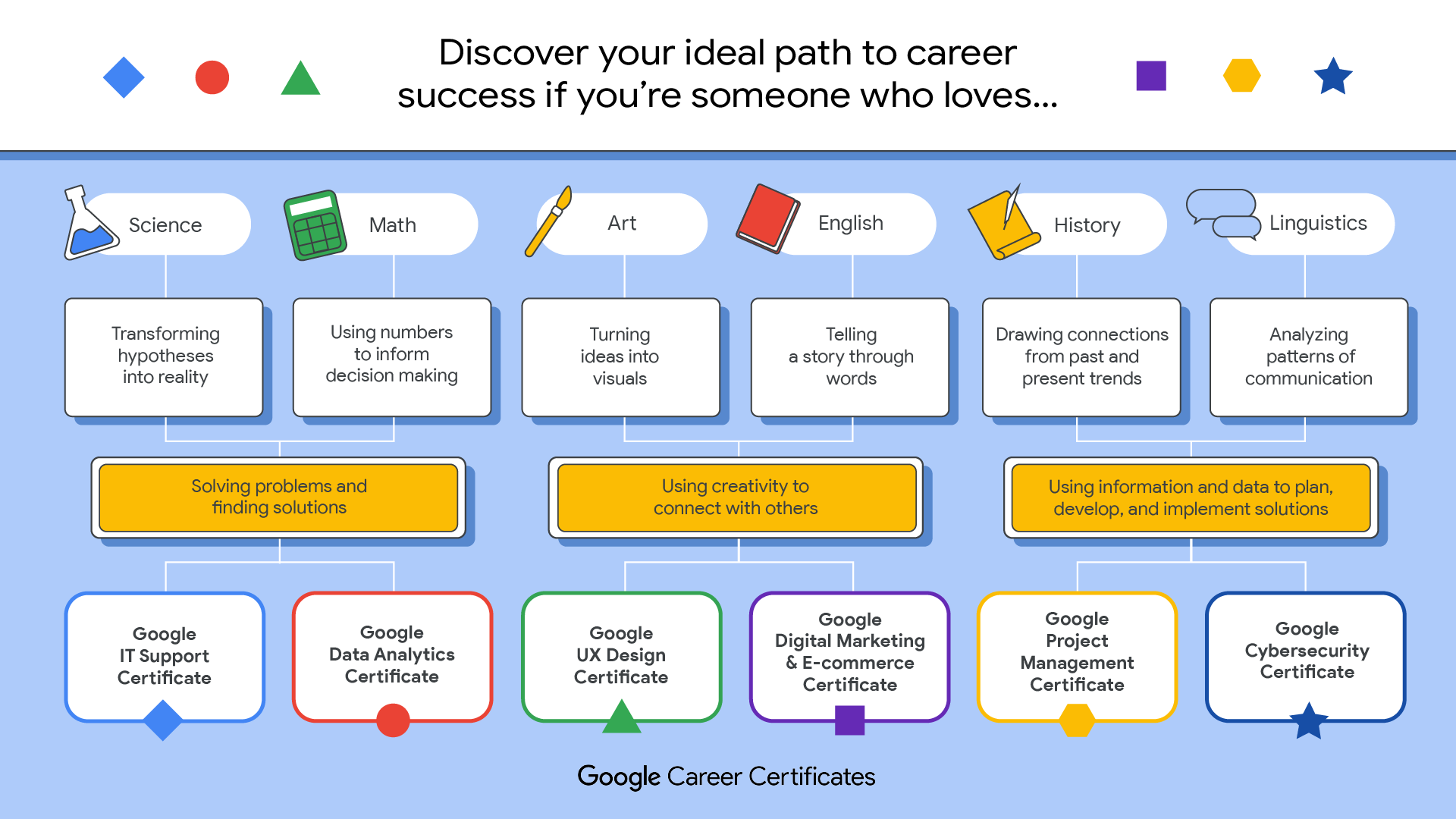 Discover your ideal path to career success if you're someone who loves...

Science

Math

Art

English

History

Linguistics

Transforming hypotheses into reality

Using numbers to inform decision making

Turning ideas into visuals

Telling a story through words

Drawing connections from past and present trends

Analyzing patterns of communication

Solving problems and finding solutions

Using creativity to connect with others

Using information and data to plan, develop, and implement solutions

Google IT Support Certificate

Google Data Analytics Certificate

Google UX Design Certificate

Google Digital Marketing & E-commerce Certificate

Google Project Management Certificate

Google Cybersecurity Certificate

Google Career Certificates